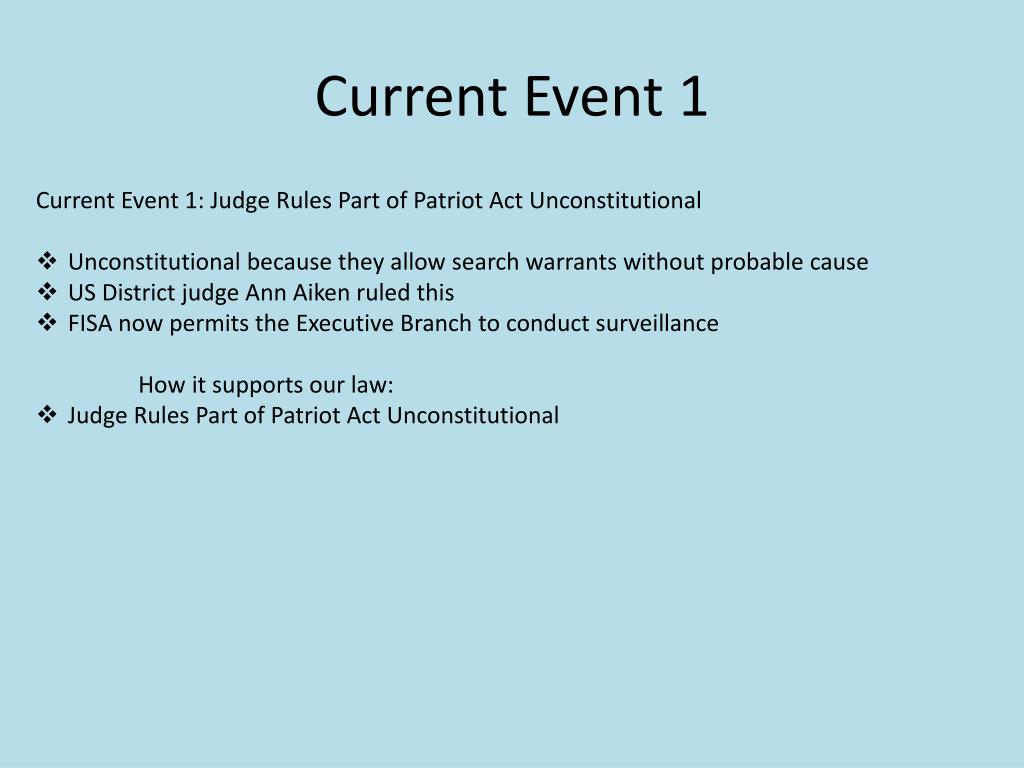 Current Event 1

Current Event 1: Judge Rules Part of Patriot Act Unconstitutional

❖ Unconstitutional because they allow search warrants without probable cause
❖ US District judge Ann Aiken ruled this
❖ FISA now permits the Executive Branch to conduct surveillance

How it supports our law:
❖ Judge Rules Part of Patriot Act Unconstitutional